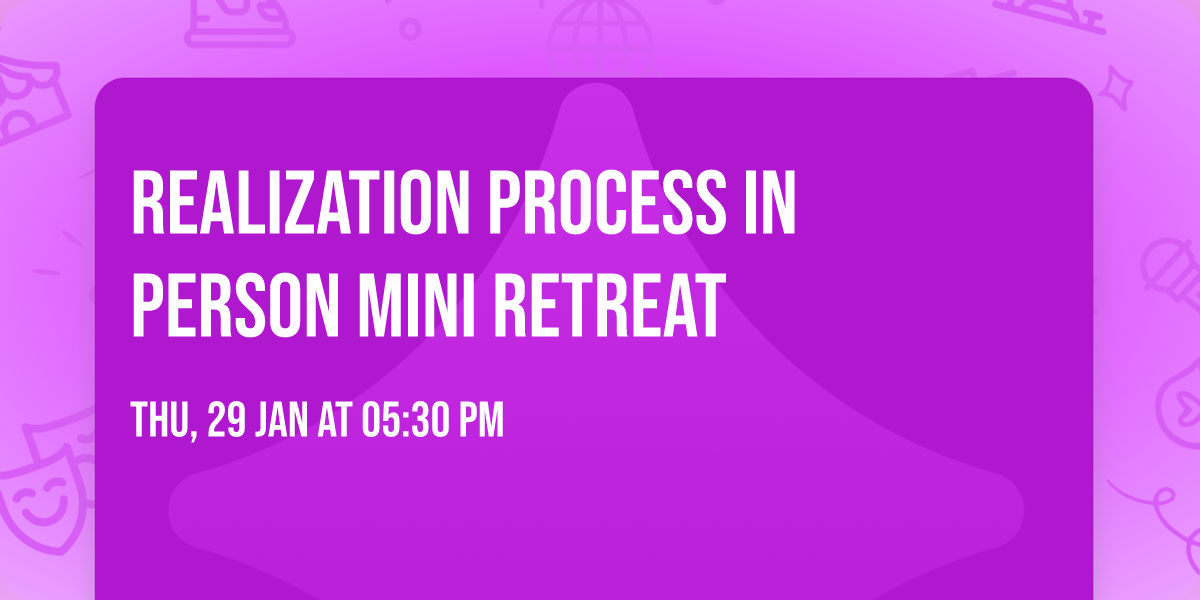 REALIZATION PROCESS IN PERSON MINI RETREAT

THU, 29 JAN AT 05:30 PM